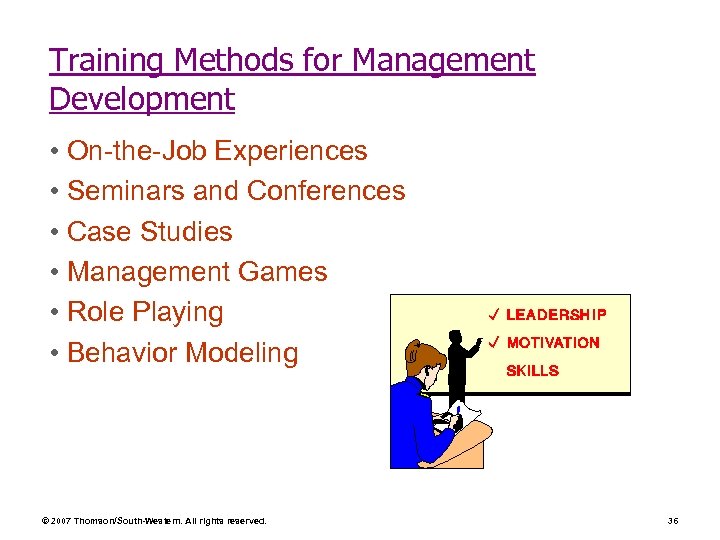 Training Methods for Management Development

• On-the-Job Experiences
• Seminars and Conferences
• Case Studies
• Management Games
• Role Playing
• Behavior Modeling

✓ LEADERSHIP
✓ MOTIVATION
SKILLS

© 2007 Thomson/South-Western. All rights reserved.

36